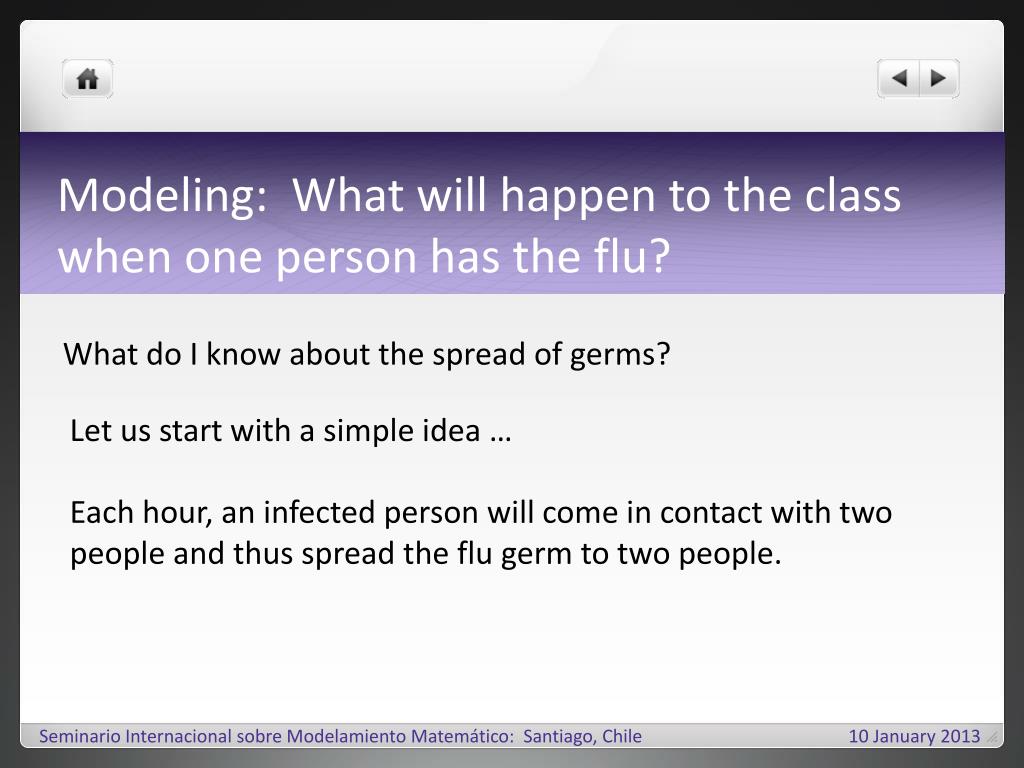 Modeling:  What will happen to the class when one person has the flu?

What do I know about the spread of germs?

Let us start with a simple idea …

Each hour, an infected person will come in contact with two people and thus spread the flu germ to two people.

Seminario Internacional sobre Modelamiento Matemático:  Santiago, Chile

10 January 2013